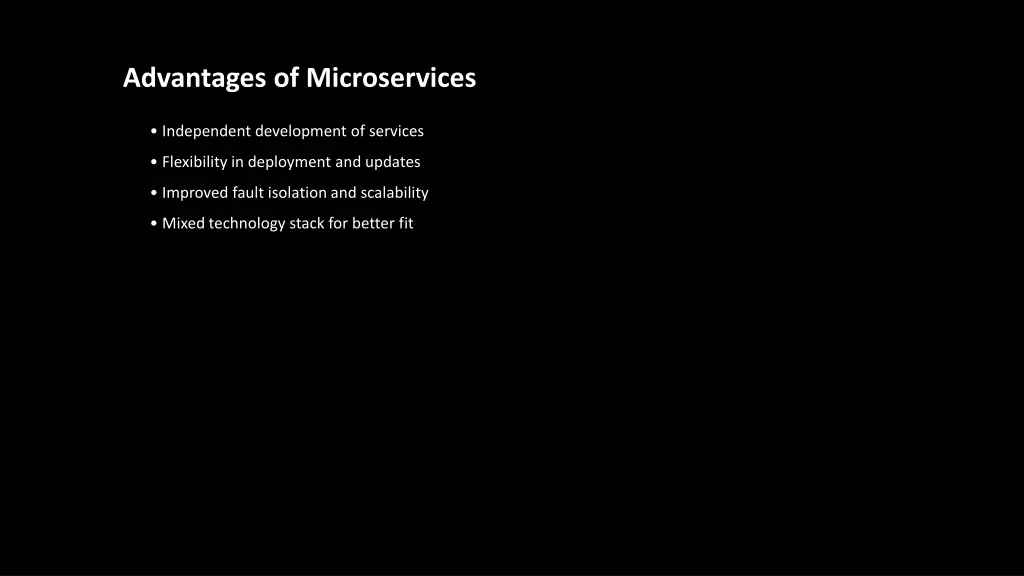 Advantages of Microservices

• Independent development of services
• Flexibility in deployment and updates
• Improved fault isolation and scalability
• Mixed technology stack for better fit